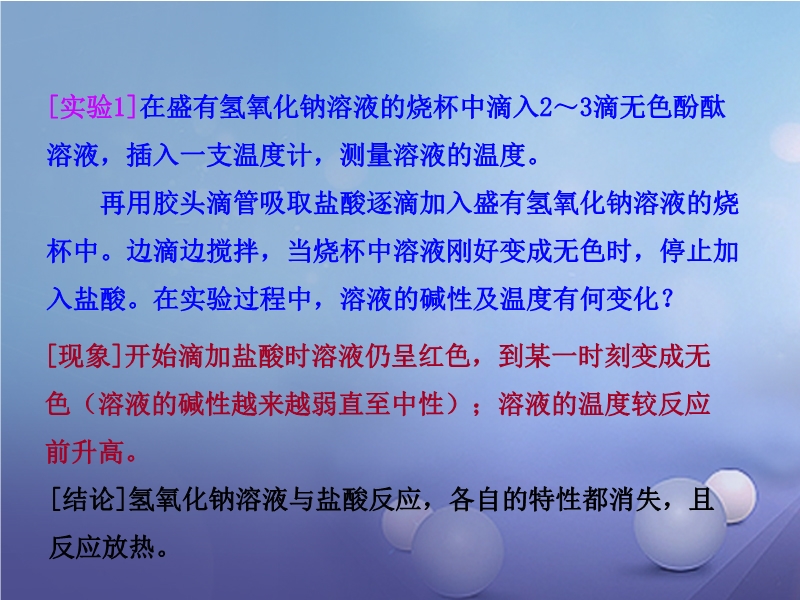 [实验1]在盛有氢氧化钠溶液的烧杯中滴入2～3滴无色酚酞溶液，插入一支温度计，测量溶液的温度。

再用胶头滴管吸取盐酸逐滴加入盛有氢氧化钠溶液的烧杯中。边滴边搅拌，当烧杯中溶液刚好变成无色时，停止加入盐酸。在实验过程中，溶液的碱性及温度有何变化？

[现象]开始滴加盐酸时溶液仍呈红色，到某一时刻变成无色（溶液的碱性越来越弱直至中性）；溶液的温度较反应前升高。

[结论]氢氧化钠溶液与盐酸反应，各自的特性都消失，且反应放热。